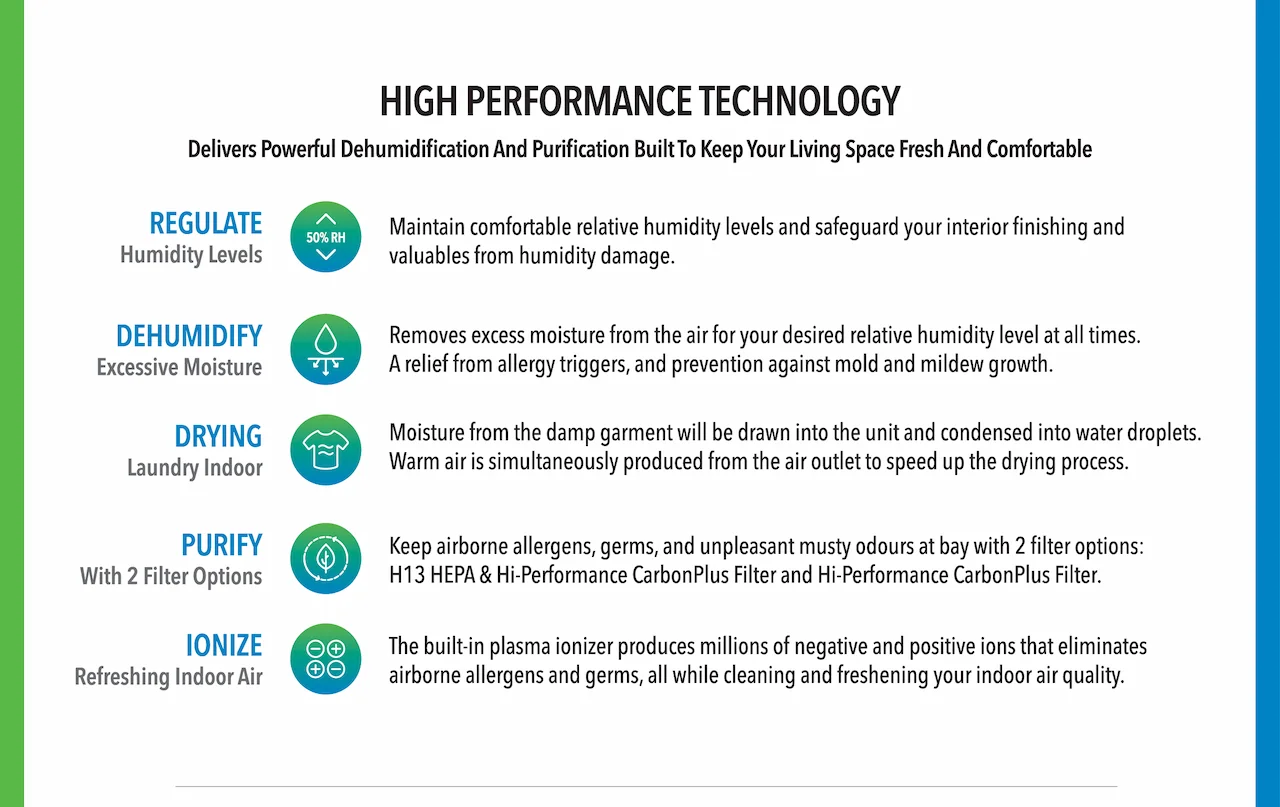 HIGH PERFORMANCE TECHNOLOGY

Delivers Powerful Dehumidification And Purification Built To Keep Your Living Space Fresh And Comfortable

REGULATE
Humidity Levels

50% RH

Maintain comfortable relative humidity levels and safeguard your interior finishing and valuables from humidity damage.

DEHUMIDIFY
Excessive Moisture

Removes excess moisture from the air for your desired relative humidity level at all times. A relief from allergy triggers, and prevention against mold and mildew growth.

DRYING
Laundry Indoor

Moisture from the damp garment will be drawn into the unit and condensed into water droplets. Warm air is simultaneously produced from the air outlet to speed up the drying process.

PURIFY
With 2 Filter Options

Keep airborne allergens, germs, and unpleasant musty odours at bay with 2 filter options: H13 HEPA & Hi-Performance CarbonPlus Filter and Hi-Performance CarbonPlus Filter.

IONIZE
Refreshing Indoor Air

The built-in plasma ionizer produces millions of negative and positive ions that eliminates airborne allergens and germs, all while cleaning and freshening your indoor air quality.